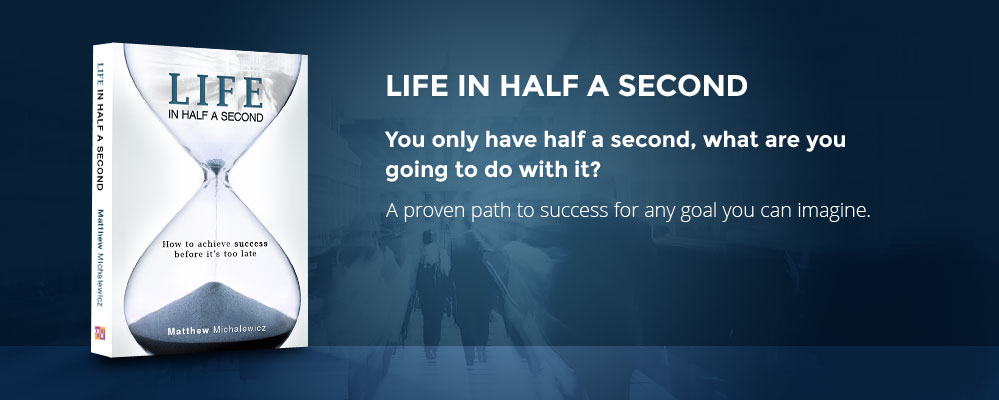 LIFE IN HALF A SECOND Matthew Michalewicz

LIFE
IN HALF A SECOND

How to achieve success before it's too late

Matthew Michalewicz

LIFE IN HALF A SECOND

You only have half a second, what are you going to do with it?

A proven path to success for any goal you can imagine.